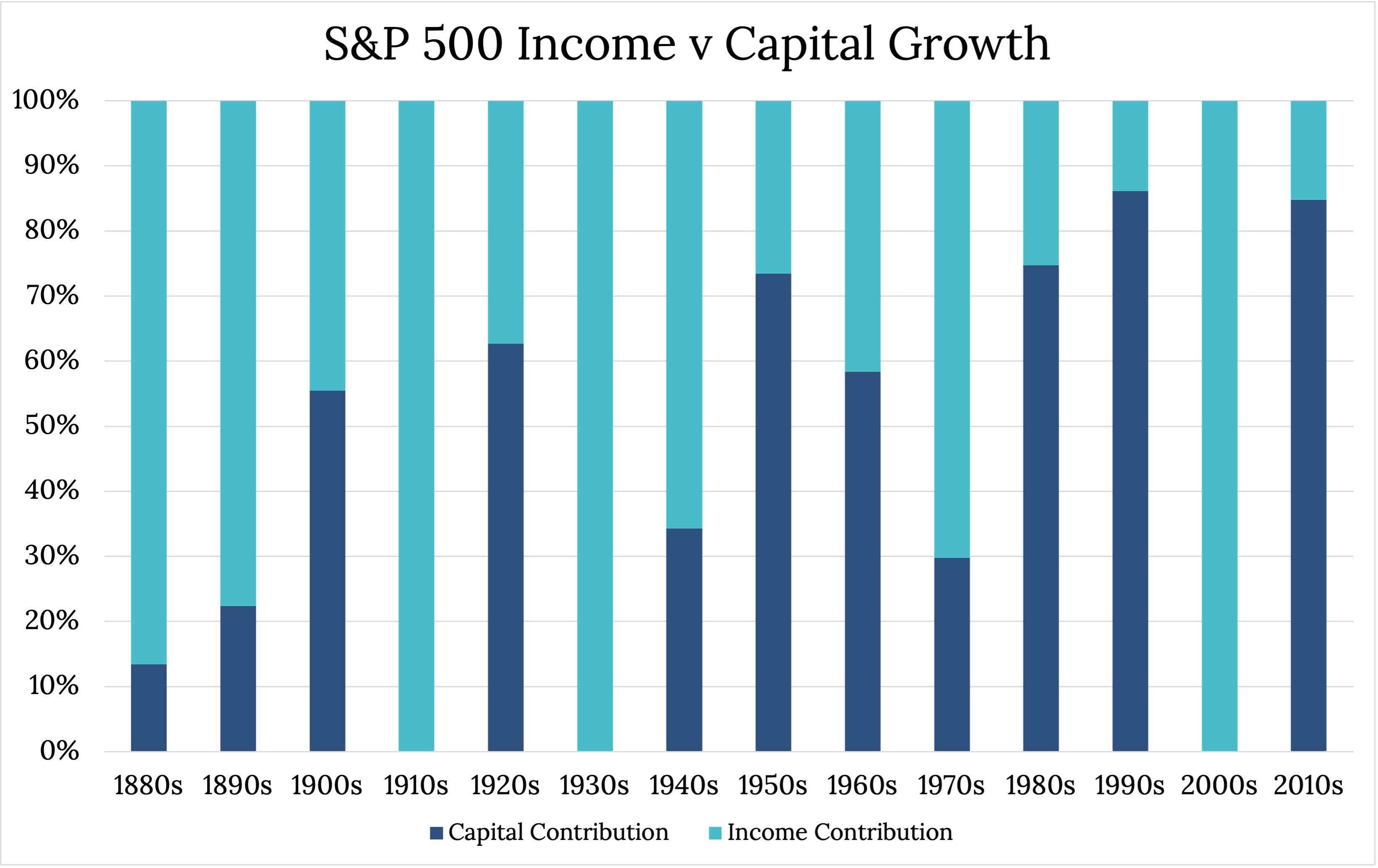 S&P 500 Income v Capital Growth

100%
90%
80%
70%
60%
50%
40%
30%
20%
10%
0%

1880s 1890s 1900s 1910s 1920s 1930s 1940s 1950s 1960s 1970s 1980s 1990s 2000s 2010s

Capital Contribution
Income Contribution